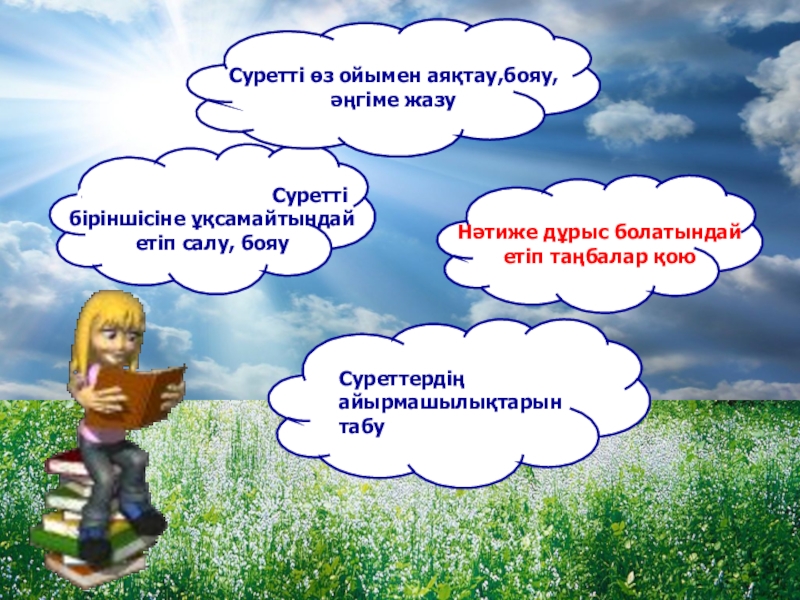 Суретті өз ойымен аяқтау,бояу, әңгіме жазу

Суретті біріншісіне ұқсамайтындай етіп салу, бояу

Нәтиже дұрыс болатындай етіп таңбалар қою

Суреттердің айырмашылықтарын табу